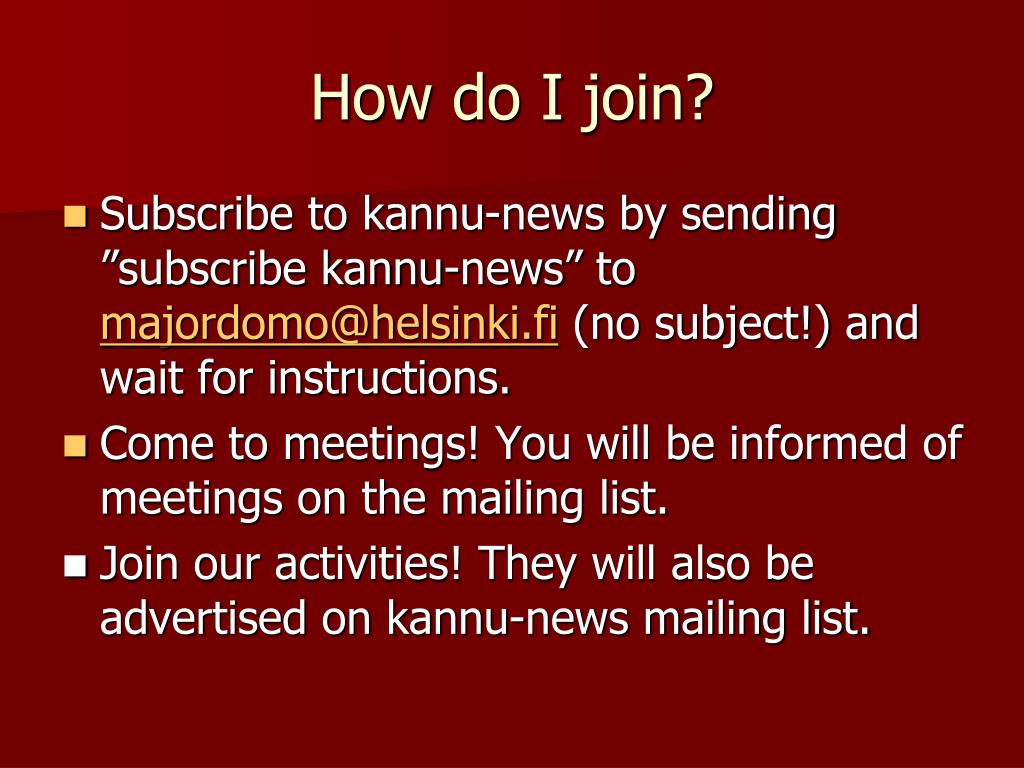 How do I join?

Subscribe to kannu-news by sending ”subscribe kannu-news” to majordomo@helsinki.fi (no subject!) and wait for instructions.

Come to meetings! You will be informed of meetings on the mailing list.

Join our activities! They will also be advertised on kannu-news mailing list.